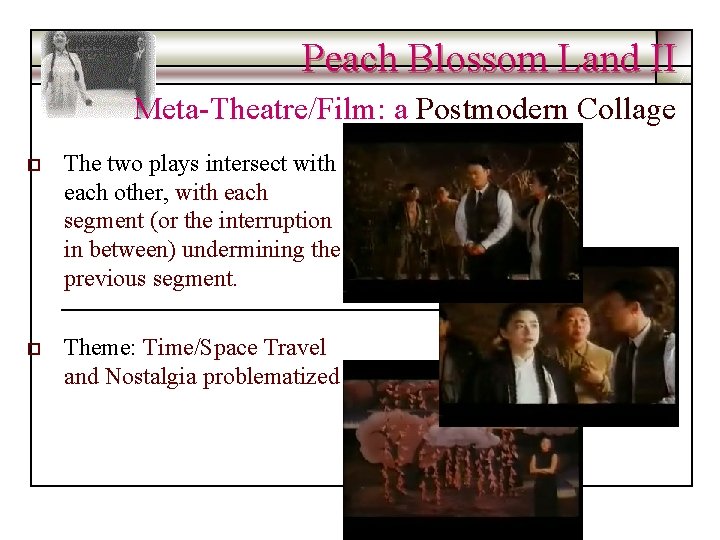 Peach Blossom Land II

Meta-Theatre/Film: a Postmodern Collage

The two plays intersect with each other, with each segment (or the interruption in between) undermining the previous segment.

Theme: Time/Space Travel and Nostalgia problematized